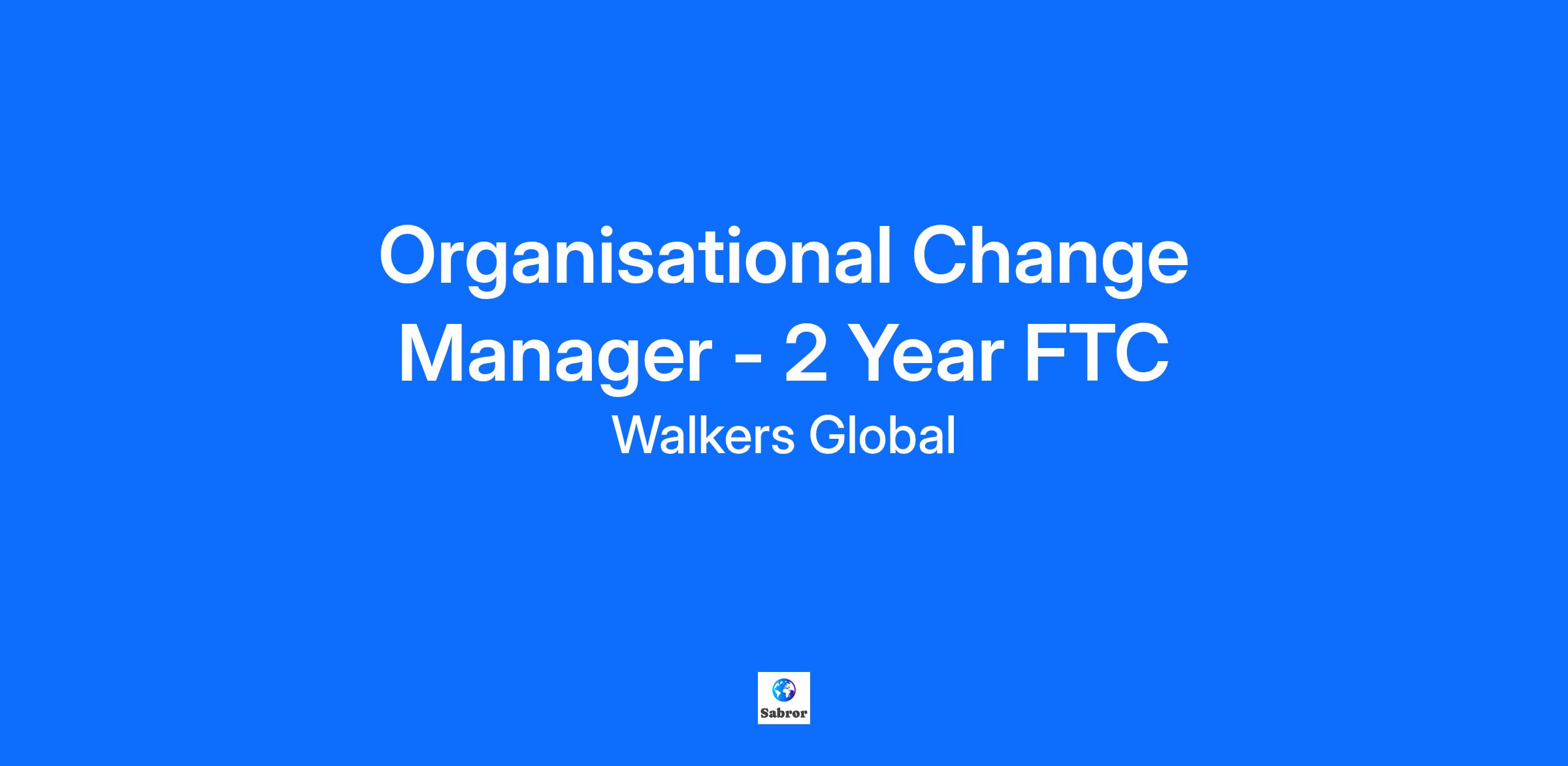 Organisational Change Manager - 2 Year FTC

Walkers Global

Sabror